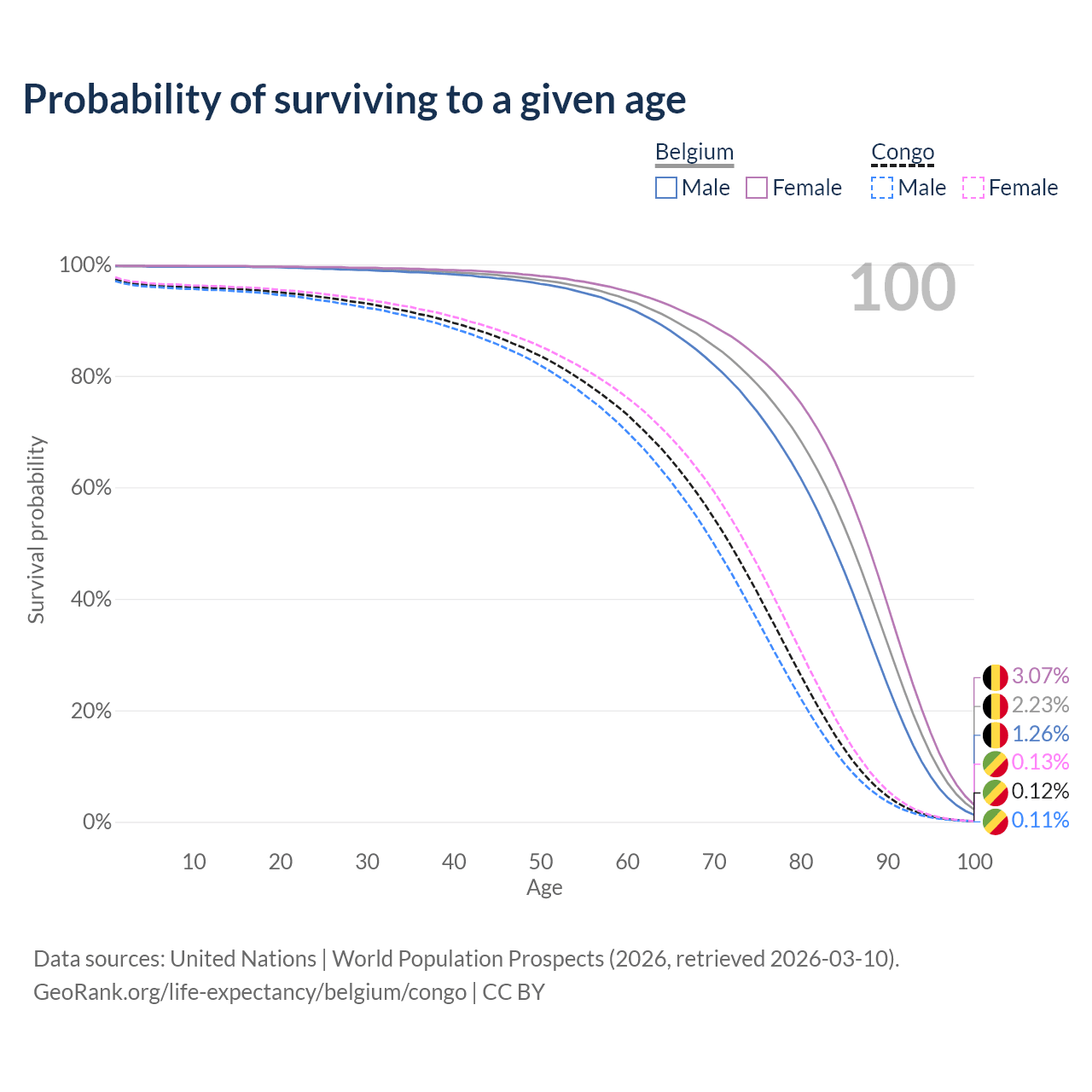 Probability of surviving to a given age

Belgium
Male Female

Congo
Male Female

100

100%
80%
60%
40%
20%
0%

Survival probability

10 20 30 40 50 60 70 80 90 100
Age

3.07%
2.23%
1.26%
0.13%
0.12%
0.11%

Data sources: United Nations | World Population Prospects (2026, retrieved 2026-03-10).
GeoRank.org/life-expectancy/belgium/congo | CC BY